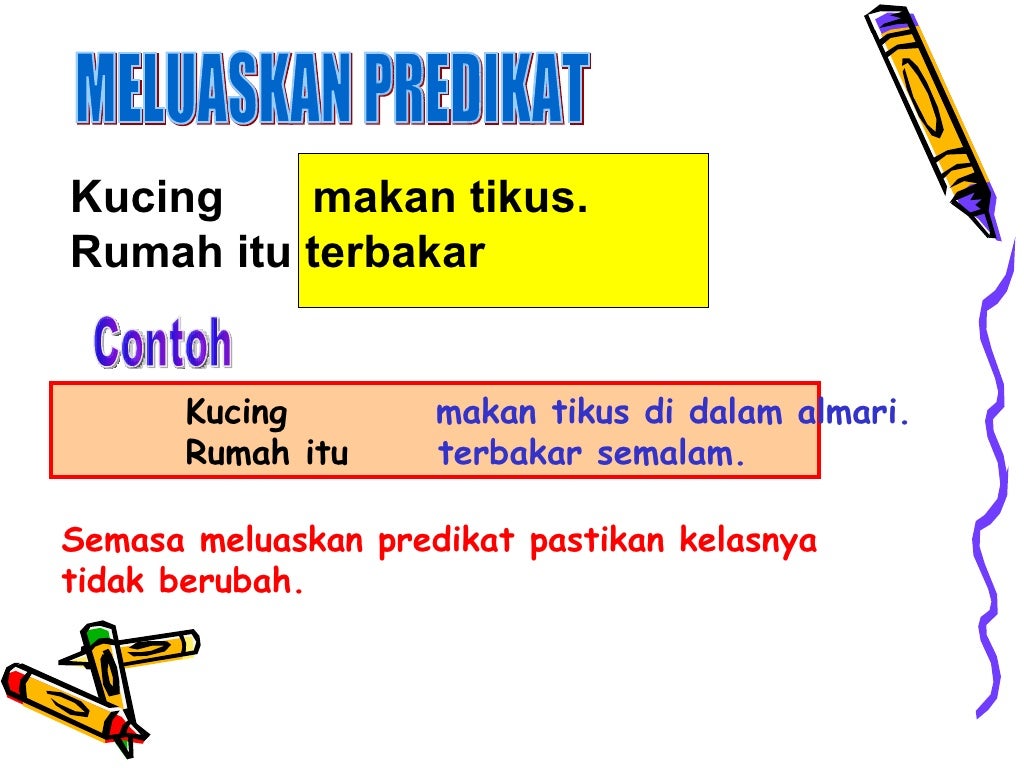 MELUASKAN PREDIKAT

Kucing makan tikus.
Rumah itu terbakar

Contoh

Kucing makan tikus di dalam almari.
Rumah itu terbakar semalam.

Semasa meluaskan predikat pastikan kelasnya tidak berubah.